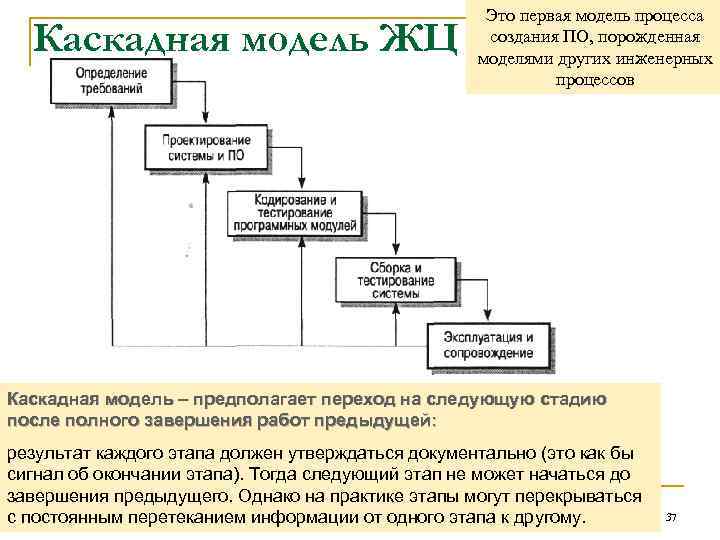 Каскадная модель ЖЦ

Это первая модель процесса создания ПО, порожденная моделями других инженерных процессов

Определение требований

Проектирование системы и ПО

Кодирование и тестирование программных модулей

Сборка и тестирование системы

Эксплуатация и сопровождение

Каскадная модель – предполагает переход на следующую стадию после полного завершения работ предыдущей:

результат каждого этапа должен утверждаться документально (это как бы сигнал об окончании этапа). Тогда следующий этап не может начаться до завершения предыдущего. Однако на практике этапы могут перекрываться с постоянным перетеканием информации от одного этапа к другому.

37